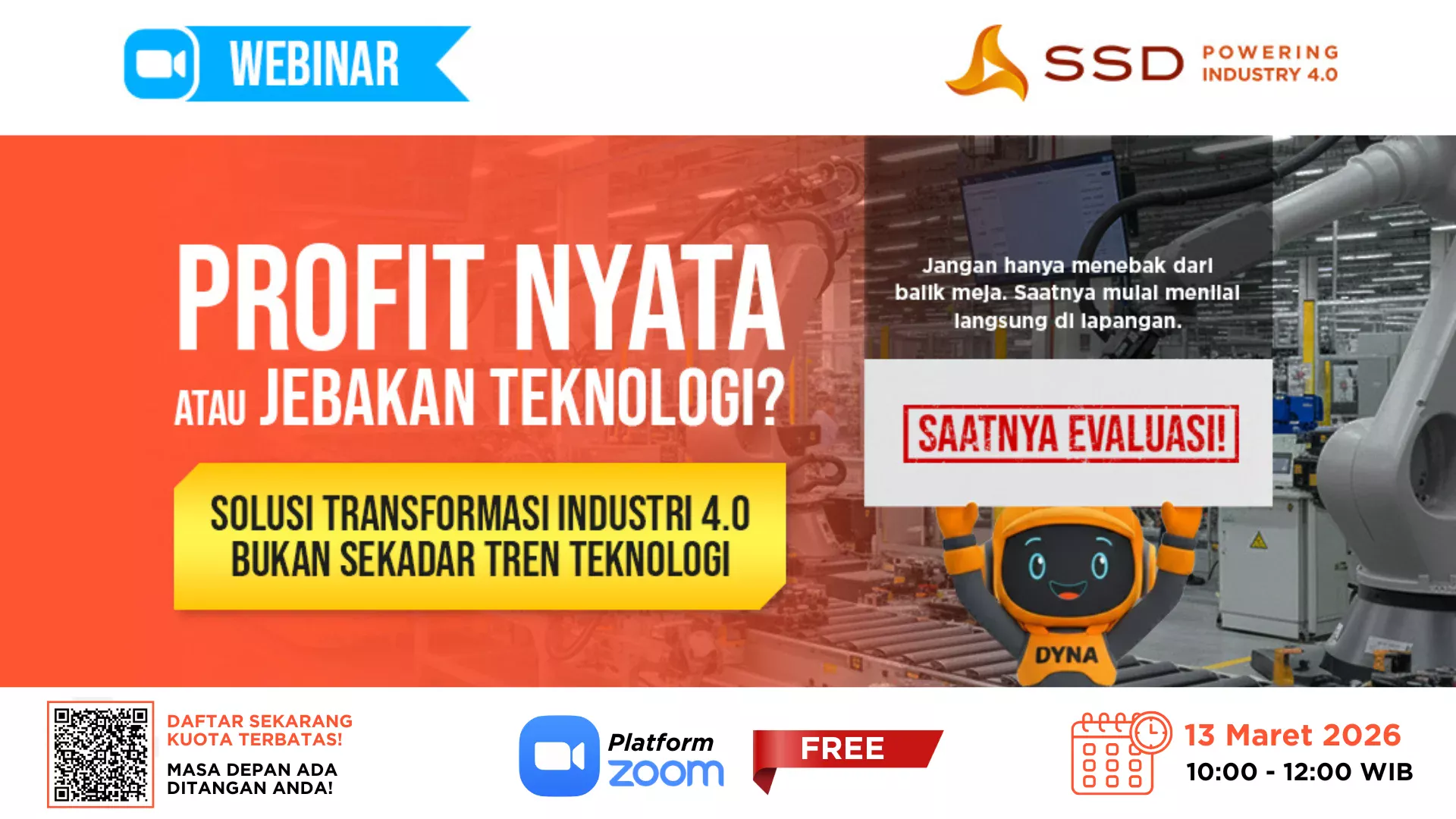 WEBINAR

SSD POWERING INDUSTRY 4.0

PROFIT NYATA ATAU JEBAKAN TEKNOLOGI?

SOLUSI TRANSFORMASI INDUSTRI 4.0 BUKAN SEKADAR TREN TEKNOLOGI

Jangan hanya menebak dari balik meja. Saatnya mulai menilai langsung di lapangan.

SAATNYA EVALUASI!

DYNA

DAFTAR SEKARANG KUOTA TERBATAS!

MASA DEPAN ADA DITANGAN ANDA!

Platform zoom

FREE

13 Maret 2026
10:00 - 12:00 WIB